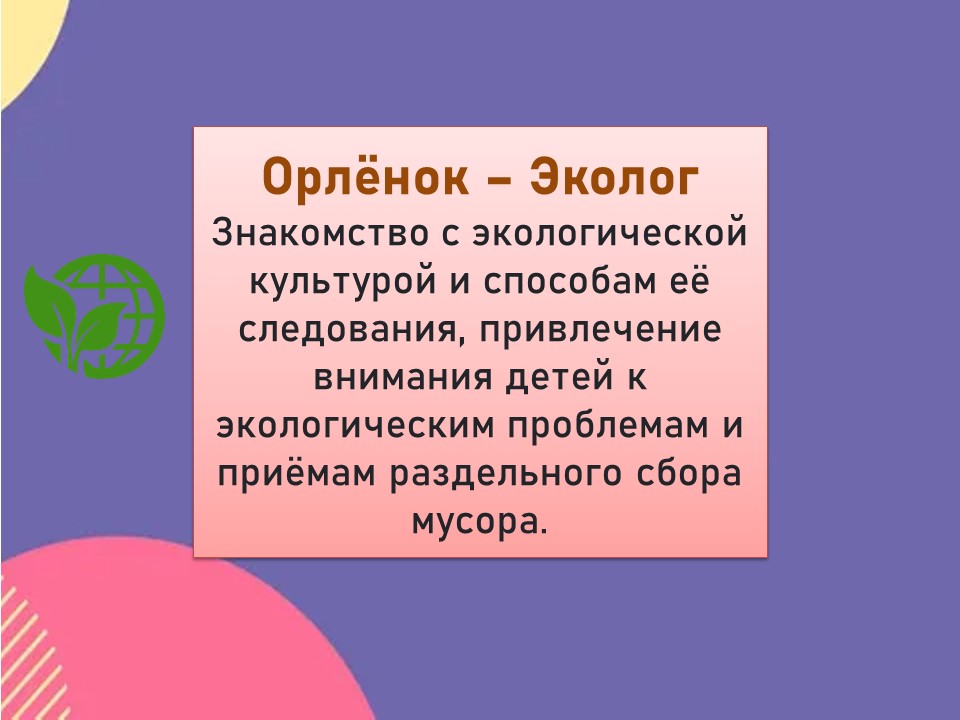 Орлёнок – Эколог
Знакомство с экологической культурой и способам её следования, привлечение внимания детей к экологическим проблемам и приёмам раздельного сбора мусора.